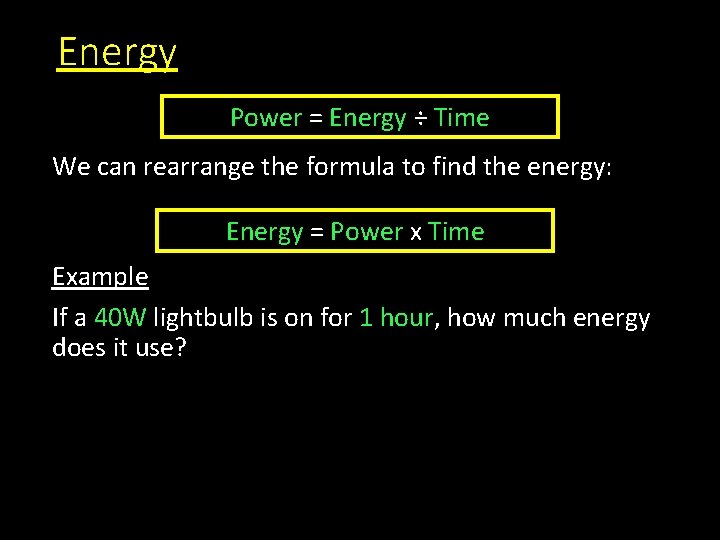 Energy

Power = Energy ÷ Time

We can rearrange the formula to find the energy:

Energy = Power x Time

Example

If a 40W lightbulb is on for 1 hour, how much energy does it use?